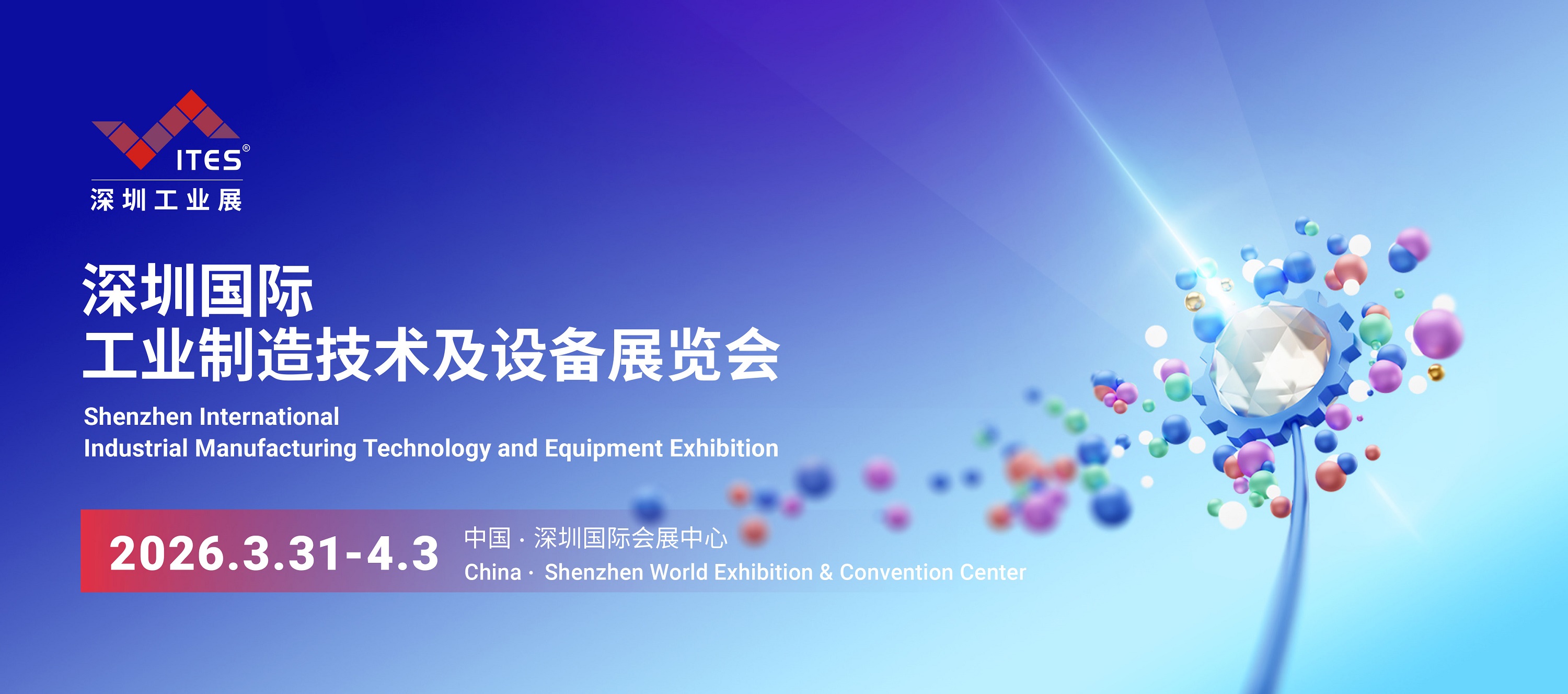 ITES®
深圳工业展

深圳国际
工业制造技术及设备展览会

Shenzhen International
Industrial Manufacturing Technology and Equipment Exhibition

2026.3.31-4.3

中国 · 深圳国际会展中心
China · Shenzhen World Exhibition & Convention Center